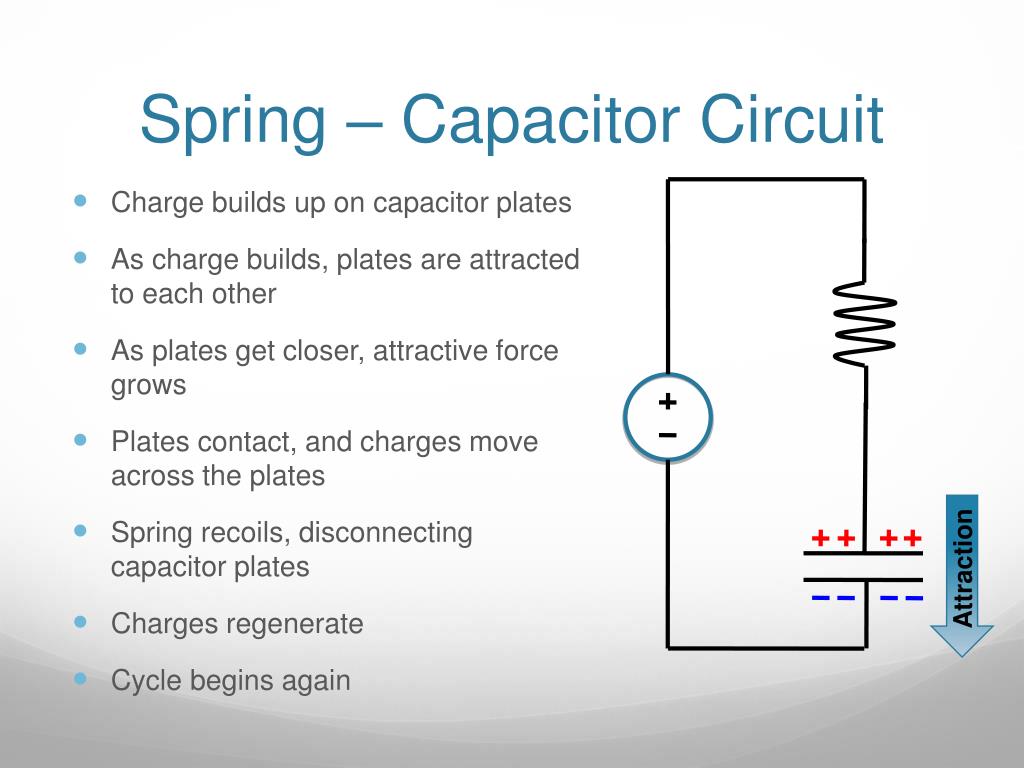 Spring – Capacitor Circuit

- Charge builds up on capacitor plates
- As charge builds, plates are attracted to each other
- As plates get closer, attractive force grows
- Plates contact, and charges move across the plates
- Spring recoils, disconnecting capacitor plates
- Charges regenerate
- Cycle begins again

+
−

++ ++
−− −−

Attraction